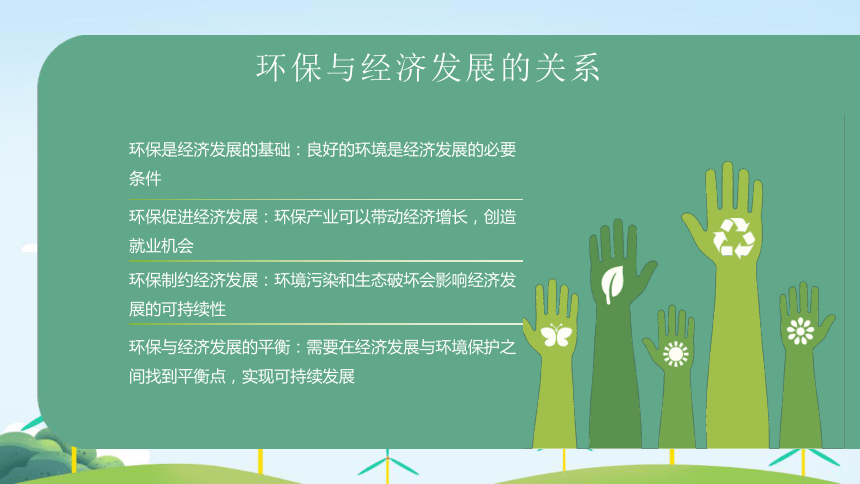 环保与经济发展的关系

环保是经济发展的基础：良好的环境是经济发展的必要条件

环保促进经济发展：环保产业可以带动经济增长，创造就业机会

环保制约经济发展：环境污染和生态破坏会影响经济发展的可持续性

环保与经济发展的平衡：需要在经济发展与环境保护之间找到平衡点，实现可持续发展